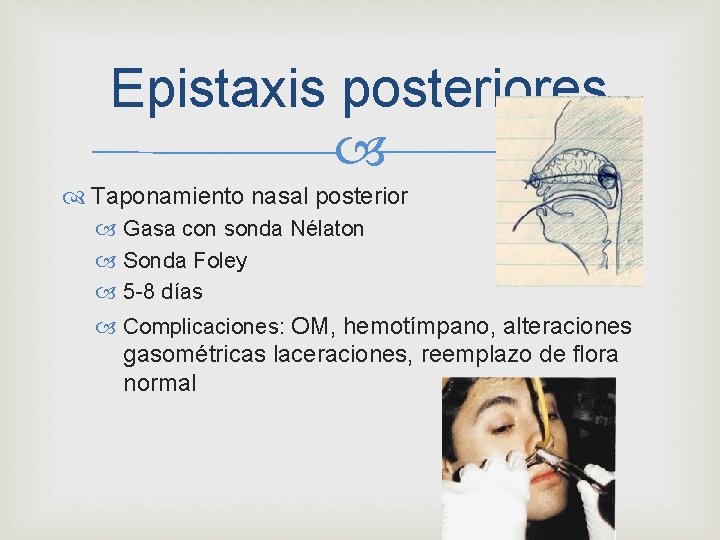 Epistaxis posteriores

Taponamiento nasal posterior

Gasa con sonda Nélaton

Sonda Foley

5-8 días

Complicaciones: OM, hemotímpano, alteraciones gasométricas laceraciones, reemplazo de flora normal